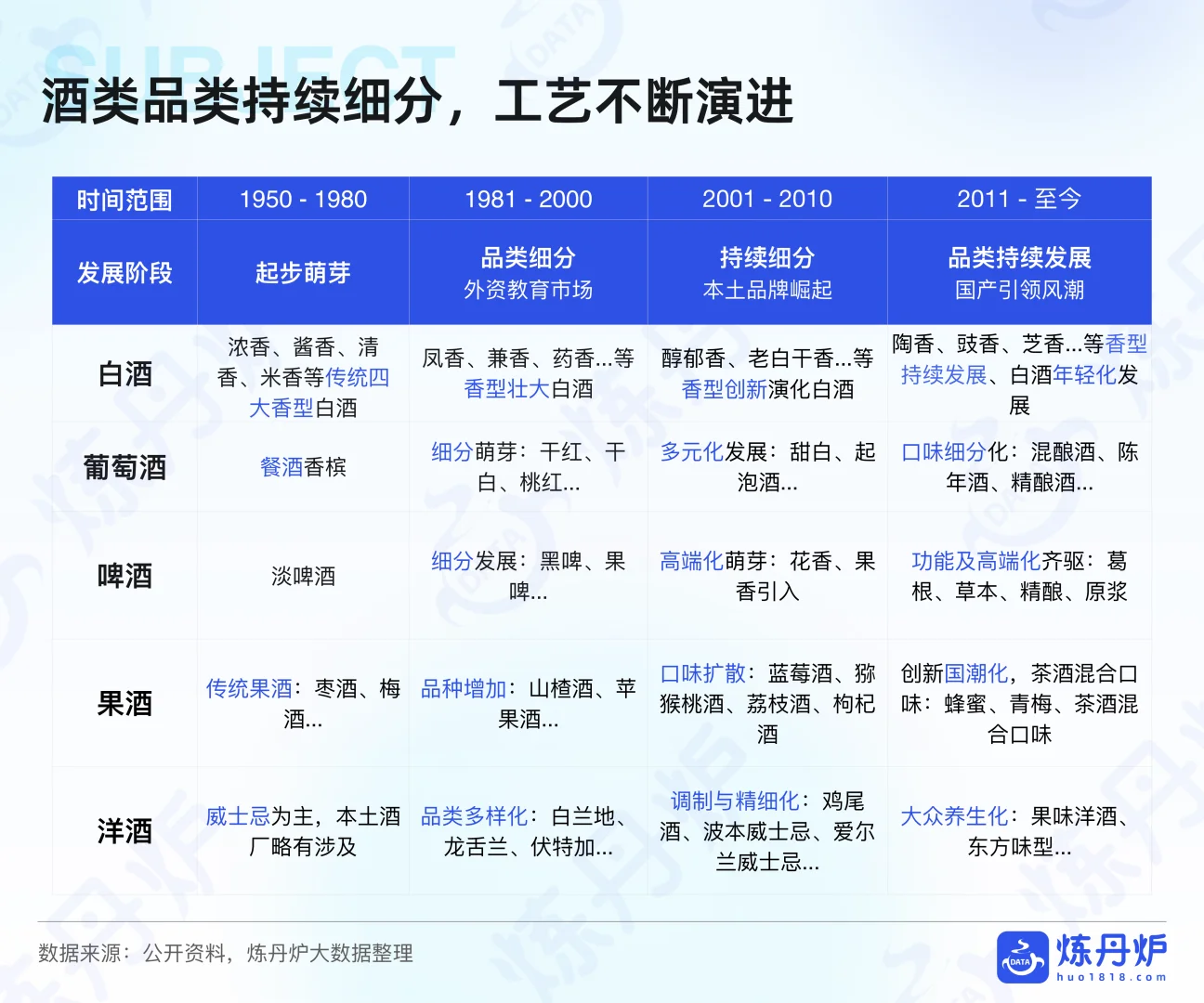 SUBJECT

酒类品类持续细分，工艺不断演进

| 时间范围 | 1950 - 1980 | 1981 - 2000 | 2001 - 2010 | 2011 - 至今 |
|---|---|---|---|---|
| 发展阶段 | 起步萌芽 | 品类细分 外资教育市场 | 持续细分 本土品牌崛起 | 品类持续发展 国产引领风潮 |
| 白酒 | 浓香、酱香、清香、米香等传统四大香型白酒 | 凤香、兼香、药香...等香型壮大白酒 | 醇郁香、老白干香...等香型创新演化白酒 | 陶香、豉香、芝香...等香型持续发展、白酒年轻化发展 |
| 葡萄酒 | 餐酒香槟 | 细分萌芽：干红、干白、桃红... | 多元化发展：甜白、起泡酒... | 口味细分化：混酿酒、陈年酒、精酿酒... |
| 啤酒 | 淡啤酒 | 细分发展：黑啤、果啤... | 高端化萌芽：花香、果香引入 | 功能及高端化齐驱：葛根、草本、精酿、原浆 |
| 果酒 | 传统果酒：枣酒、梅酒... | 品种增加：山楂酒、苹果酒... | 口味扩散：蓝莓酒、猕猴桃酒、荔枝酒、枸杞酒 | 创新国潮化，茶酒混合口味：蜂蜜、青梅、茶酒混合口味 |
| 洋酒 | 威士忌为主，本土酒厂略有涉及 | 品类多样化：白兰地、龙舌兰、伏特加... | 调制与精细化：鸡尾酒、波本威士忌、爱尔兰威士忌... | 大众养生化：果味洋酒、东方味型... |

数据来源：公开资料，炼丹炉大数据整理

DATA 炼丹炉 huo1818.com